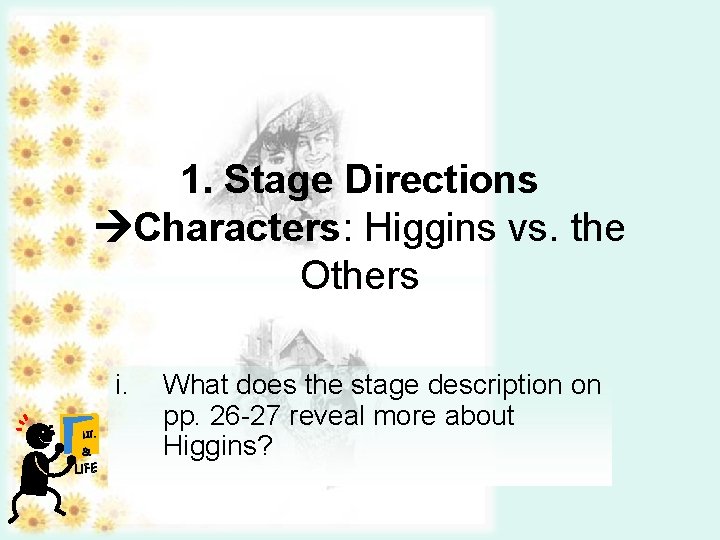 1. Stage Directions
→Characters: Higgins vs. the Others

i. What does the stage description on pp. 26-27 reveal more about Higgins?

LIT. & LIFE